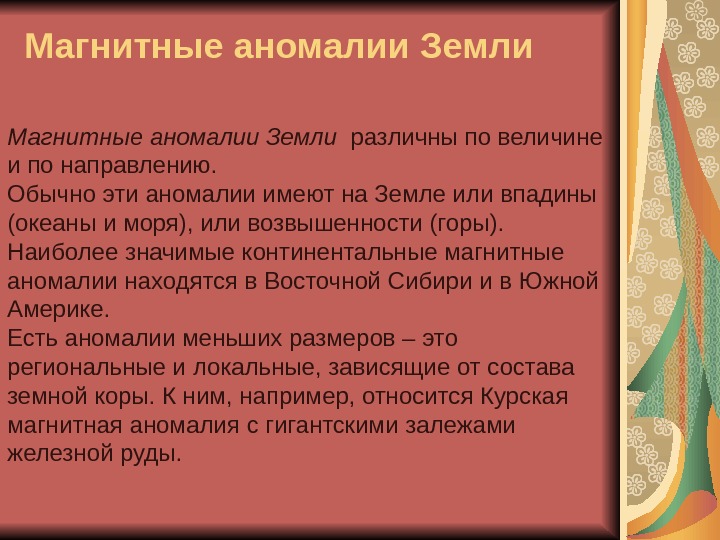 Магнитные аномалии Земли

Магнитные аномалии Земли различны по величине и по направлению.
Обычно эти аномалии имеют на Земле или впадины (океаны и моря), или возвышенности (горы).
Наиболее значимые континентальные магнитные аномалии находятся в Восточной Сибири и в Южной Америке.
Есть аномалии меньших размеров – это региональные и локальные, зависящие от состава земной коры. К ним, например, относится Курская магнитная аномалия с гигантскими залежами железной руды.